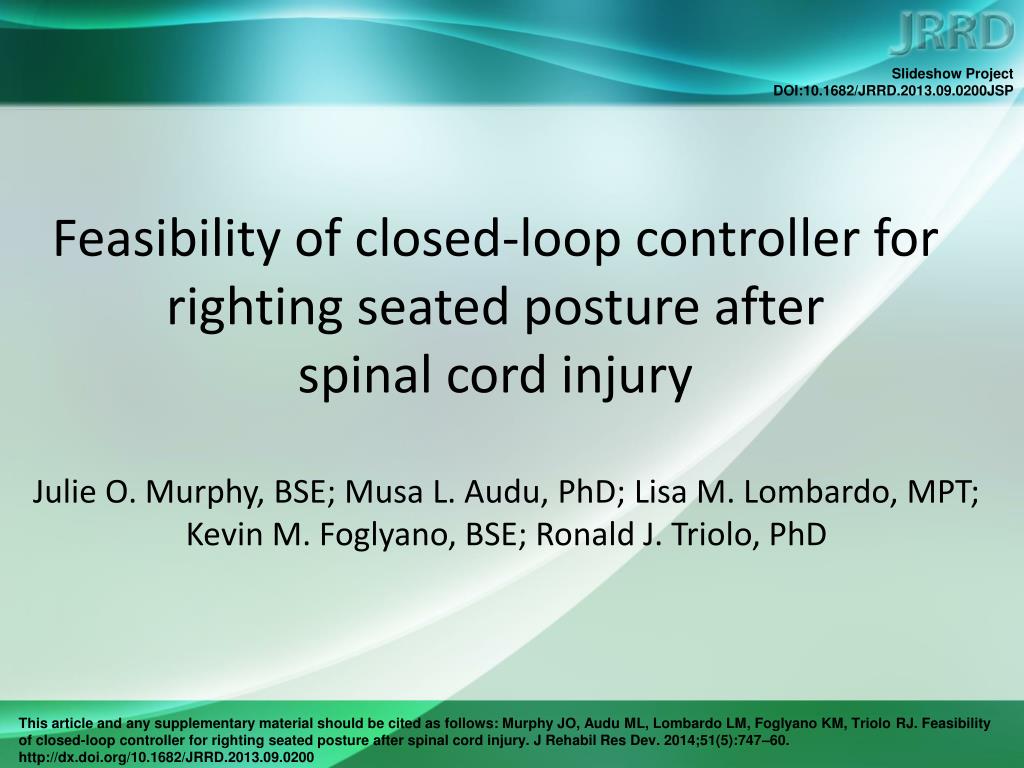 JRRD

Slideshow Project
DOI:10.1682/JRRD.2013.09.0200JSP

Feasibility of closed-loop controller for righting seated posture after spinal cord injury

Julie O. Murphy, BSE; Musa L. Audu, PhD; Lisa M. Lombardo, MPT; Kevin M. Foglyano, BSE; Ronald J. Triolo, PhD

This article and any supplementary material should be cited as follows: Murphy JO, Audu ML, Lombardo LM, Foglyano KM, Triolo RJ. Feasibility of closed-loop controller for righting seated posture after spinal cord injury. J Rehabil Res Dev. 2014;51(5):747–60. http://dx.doi.org/10.1682/JRRD.2013.09.0200